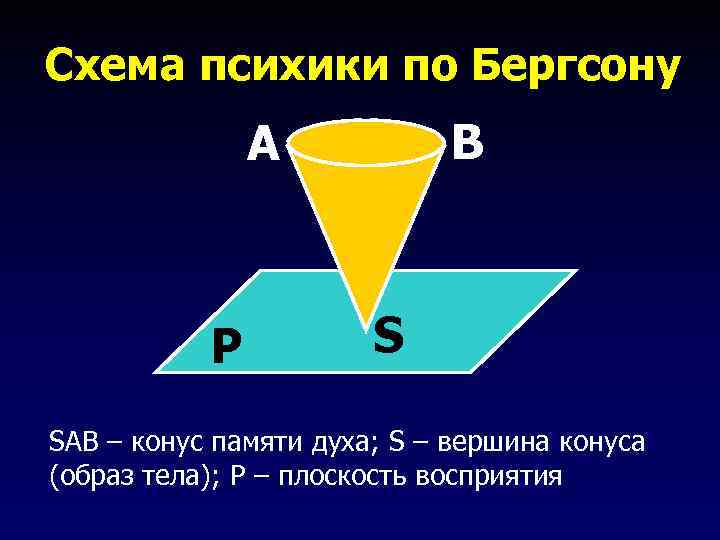 Схема психики по Бергсону

A

B

P

S

SAB – конус памяти духа; S – вершина конуса (образ тела); P – плоскость восприятия